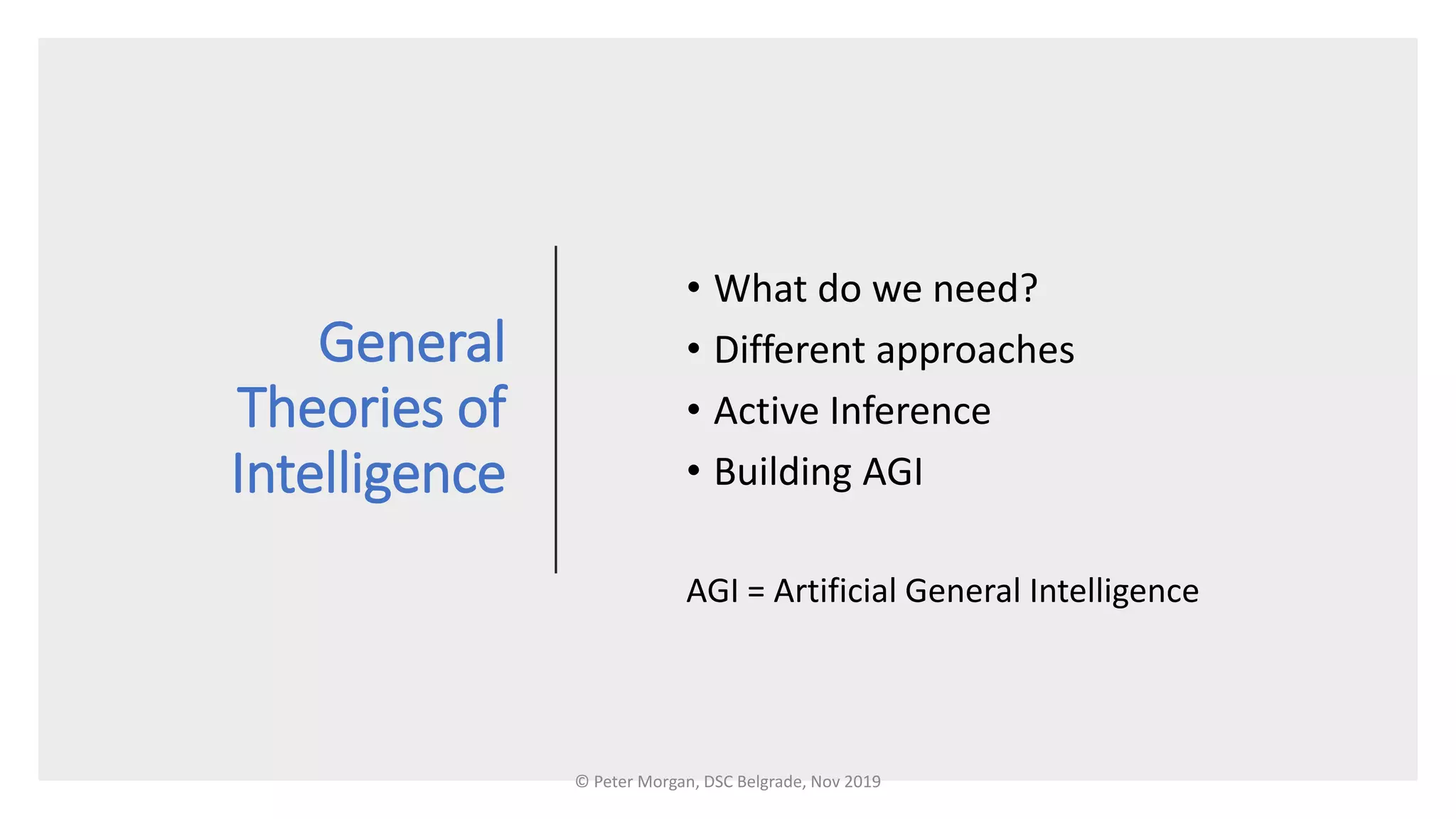 General Theories of Intelligence

• What do we need?
• Different approaches
• Active Inference
• Building AGI

AGI = Artificial General Intelligence

© Peter Morgan, DSC Belgrade, Nov 2019